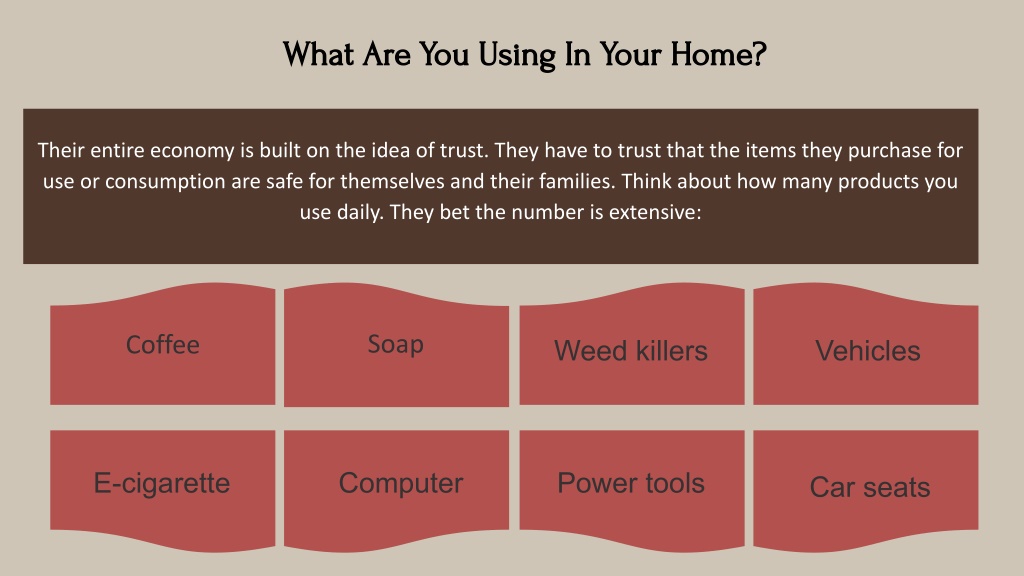 What Are You Using In Your Home?

Their entire economy is built on the idea of trust. They have to trust that the items they purchase for use or consumption are safe for themselves and their families. Think about how many products you use daily. They bet the number is extensive:

Coffee

Soap

Weed killers

Vehicles

E-cigarette

Computer

Power tools

Car seats